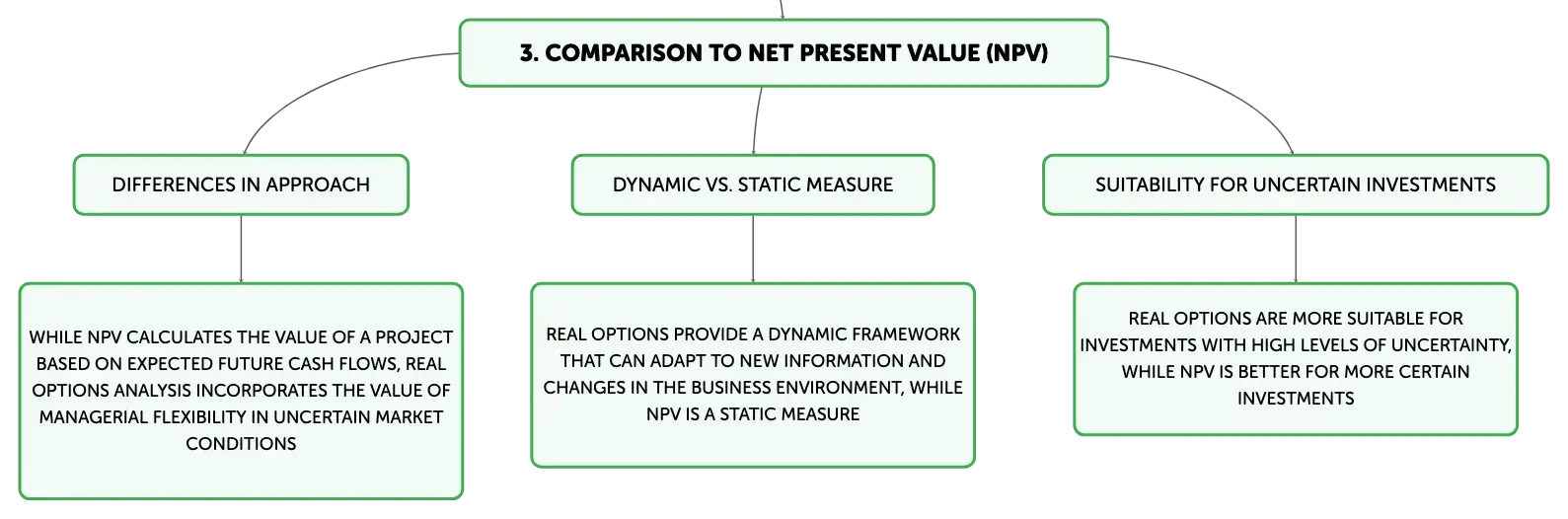 3. COMPARISON TO NET PRESENT VALUE (NPV)

DIFFERENCES IN APPROACH

WHILE NPV CALCULATES THE VALUE OF A PROJECT BASED ON EXPECTED FUTURE CASH FLOWS, REAL OPTIONS ANALYSIS INCORPORATES THE VALUE OF MANAGERIAL FLEXIBILITY IN UNCERTAIN MARKET CONDITIONS

DYNAMIC VS. STATIC MEASURE

REAL OPTIONS PROVIDE A DYNAMIC FRAMEWORK THAT CAN ADAPT TO NEW INFORMATION AND CHANGES IN THE BUSINESS ENVIRONMENT, WHILE NPV IS A STATIC MEASURE

SUITABILITY FOR UNCERTAIN INVESTMENTS

REAL OPTIONS ARE MORE SUITABLE FOR INVESTMENTS WITH HIGH LEVELS OF UNCERTAINTY, WHILE NPV IS BETTER FOR MORE CERTAIN INVESTMENTS